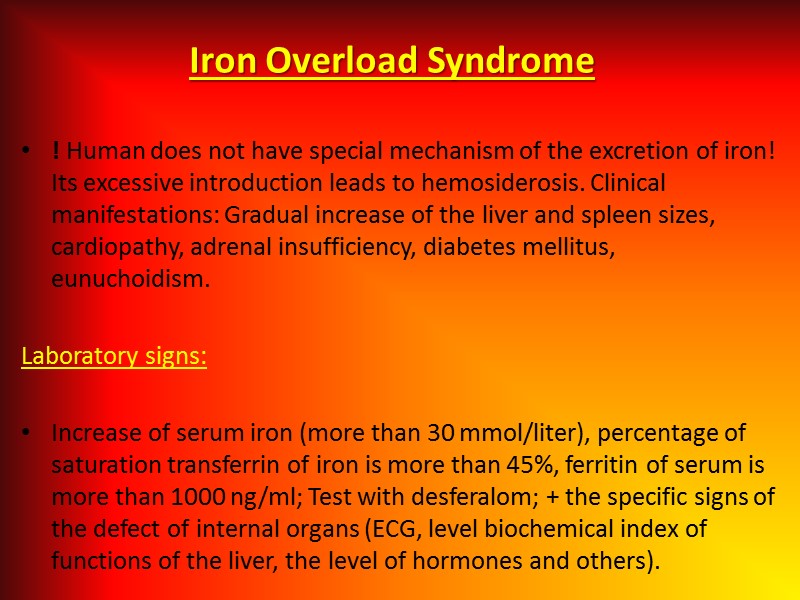 Iron Overload Syndrome

• ! Human does not have special mechanism of the excretion of iron! Its excessive introduction leads to hemosiderosis. Clinical manifestations: Gradual increase of the liver and spleen sizes, cardiopathy, adrenal insufficiency, diabetes mellitus, eunuchoidism.

Laboratory signs:

• Increase of serum iron (more than 30 mmol/liter), percentage of saturation transferrin of iron is more than 45%, ferritin of serum is more than 1000 ng/ml; Test with desferalom; + the specific signs of the defect of internal organs (ECG, level biochemical index of functions of the liver, the level of hormones and others).